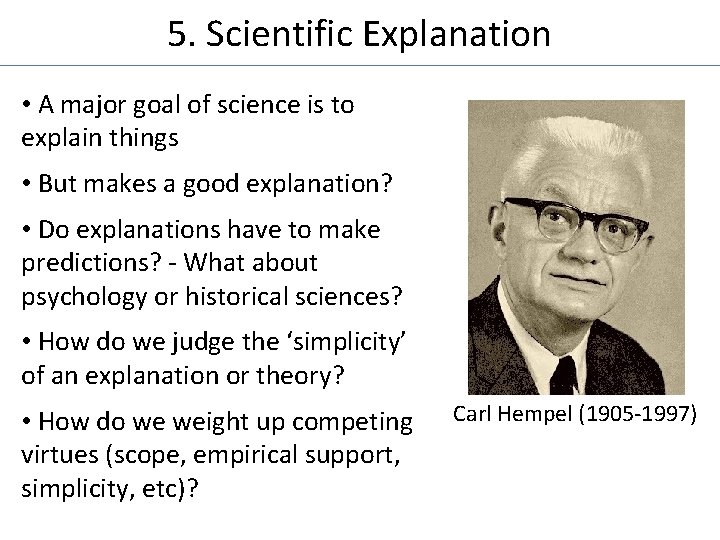 5. Scientific Explanation

• A major goal of science is to explain things

• But makes a good explanation?

• Do explanations have to make predictions? - What about psychology or historical sciences?

• How do we judge the ‘simplicity’ of an explanation or theory?

• How do we weight up competing virtues (scope, empirical support, simplicity, etc)?

Carl Hempel (1905-1997)